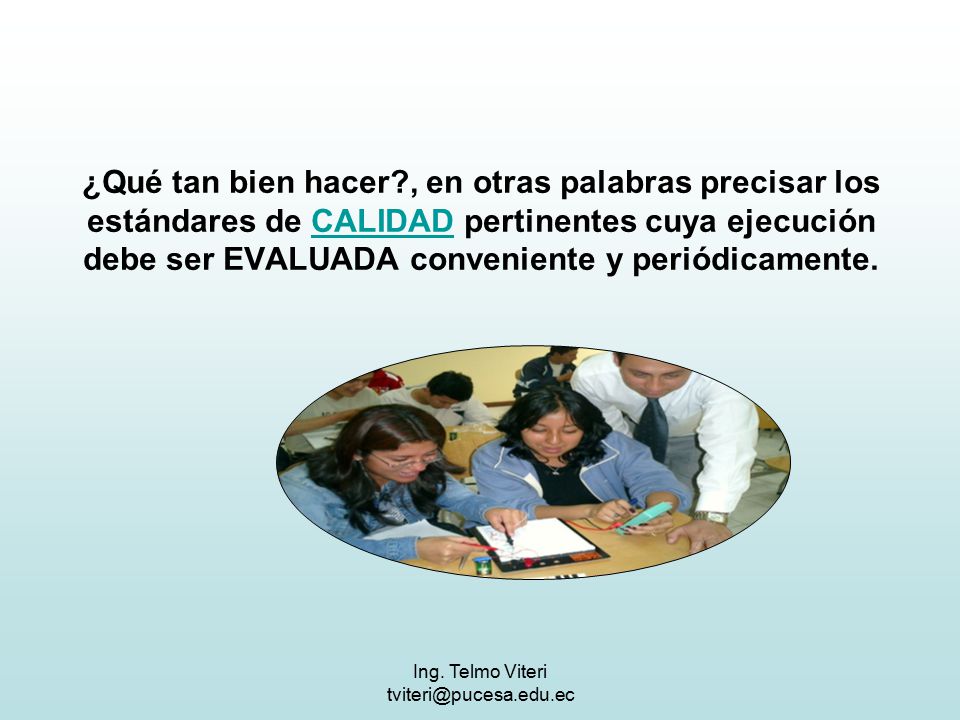 ¿Qué tan bien hacer?, en otras palabras precisar los estándares de CALIDAD pertinentes cuya ejecución debe ser EVALUADA conveniente y periódicamente.

Ing. Telmo Viteri
tviteri@pucesa.edu.ec